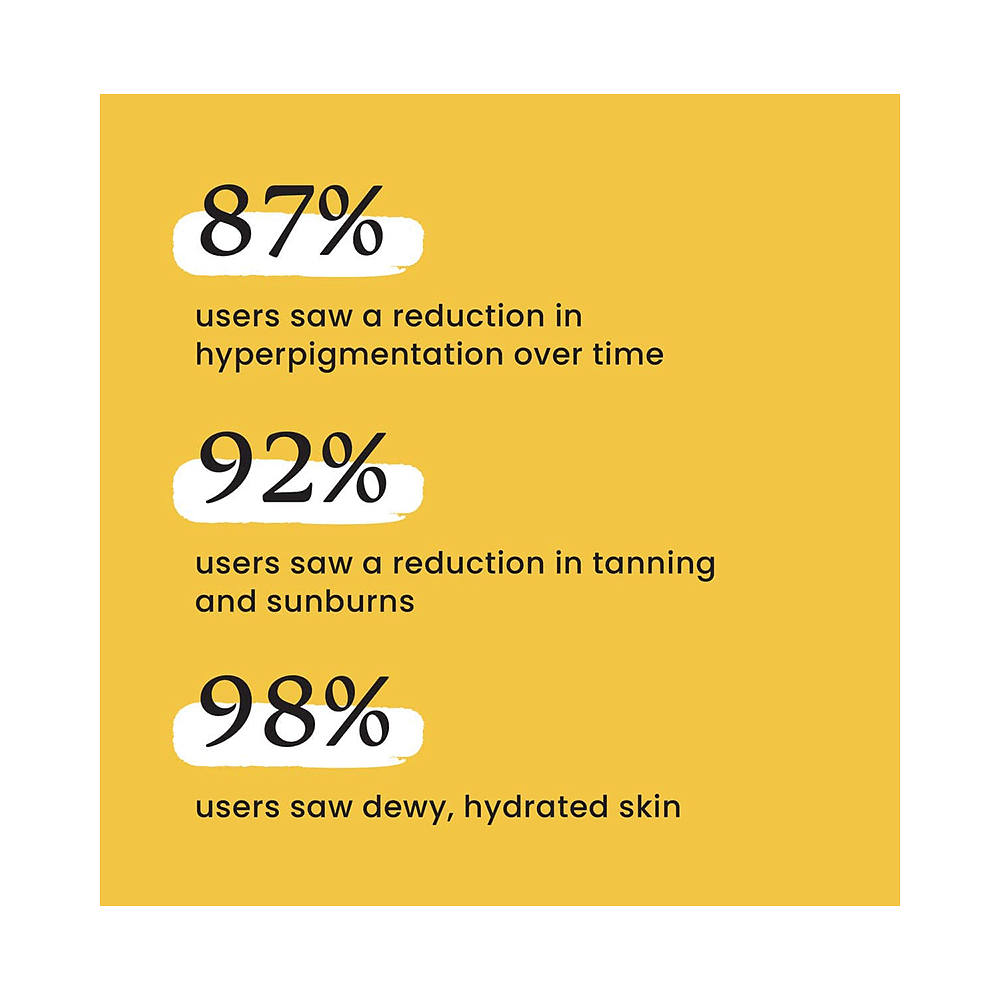 87%

users saw a reduction in hyperpigmentation over time

92%

users saw a reduction in tanning and sunburns

98%

users saw dewy, hydrated skin